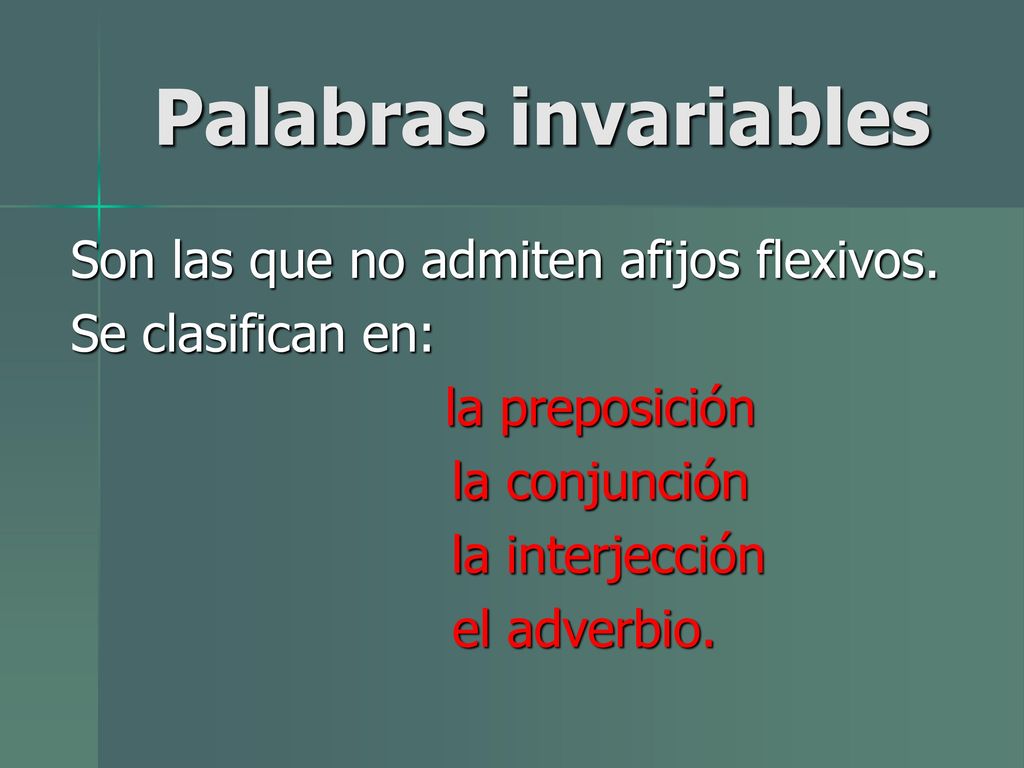 Palabras invariables

Son las que no admiten afijos flexivos.
Se clasifican en:

la preposición
la conjunción
la interjección
el adverbio.